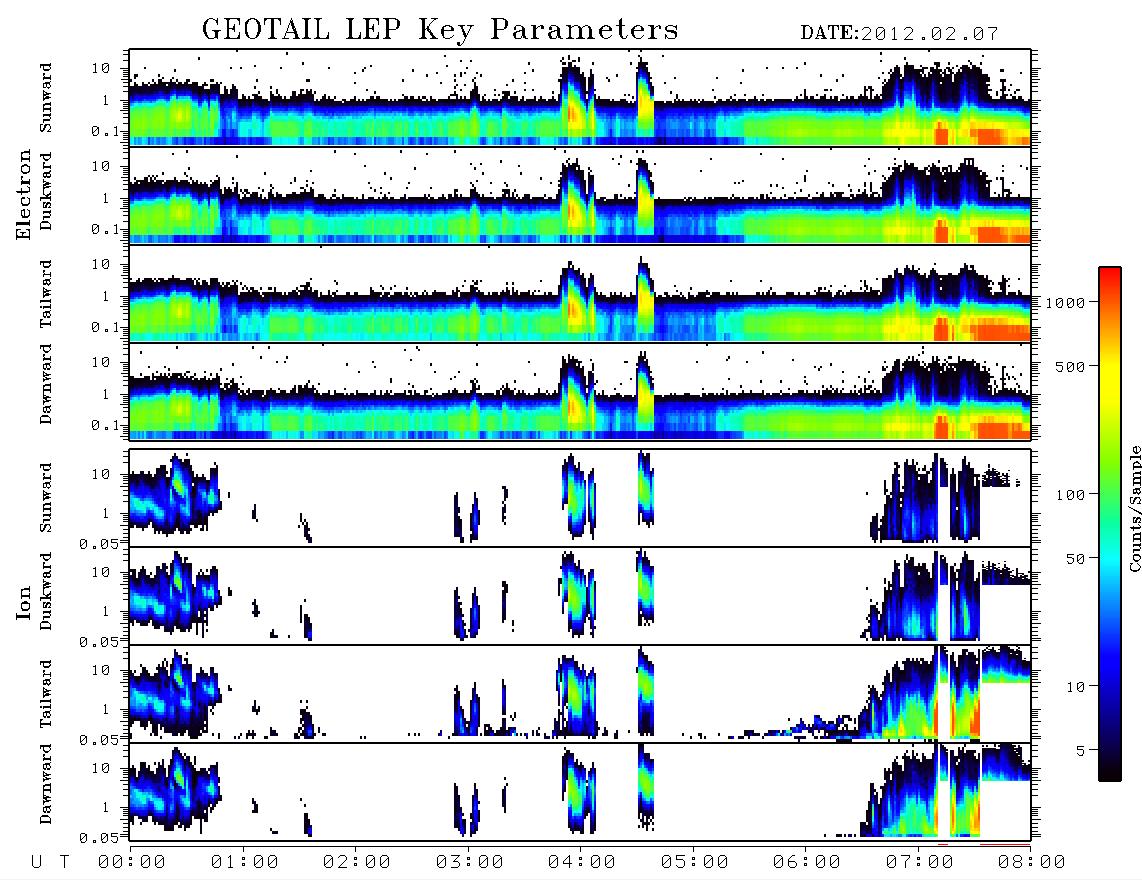 GEOTAIL LEP Key Parameters DATE:2012.02.07

Electron

Sunward
10
1
0.1

Duskward
10
1
0.1

Tailward
10
1
0.1

Dawnward
10
1
0.1

Ion

Sunward
10
1
0.05

Duskward
10
1
0.05

Tailward
10
1
0.05

Dawnward
10
1
0.05

U T 00:00 01:00 02:00 03:00 04:00 05:00 06:00 07:00 08:00

1000
500
100
50
10
5
Counts/Sample